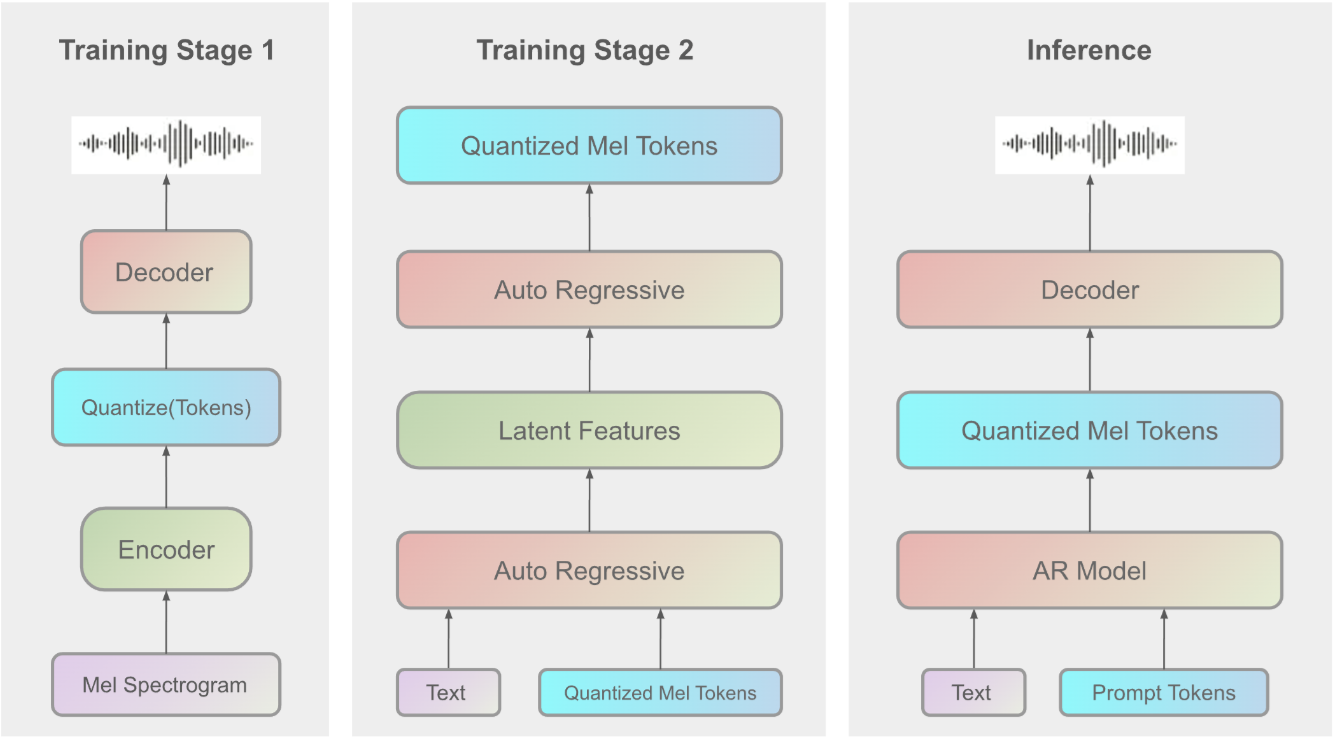 Training Stage 1

Decoder

Quantize(Tokens)

Encoder

Mel Spectrogram

Training Stage 2

Quantized Mel Tokens

Auto Regressive

Latent Features

Auto Regressive

Text

Quantized Mel Tokens

Inference

Decoder

Quantized Mel Tokens

AR Model

Text

Prompt Tokens